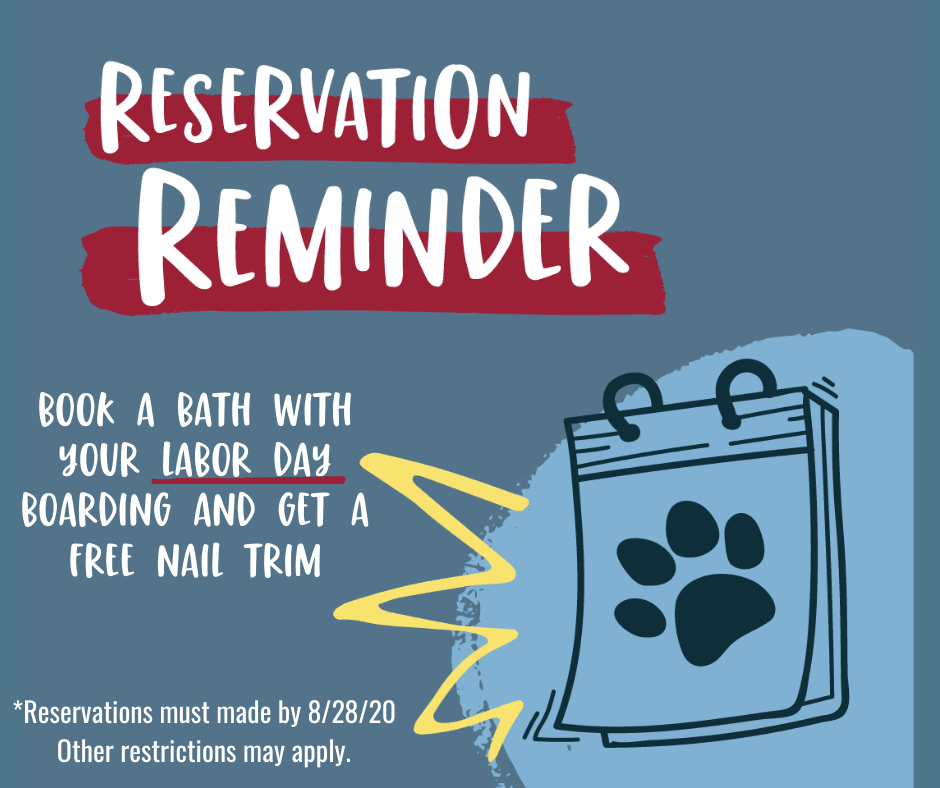 RESERVATION REMINDER

BOOK A BATH WITH YOUR LABOR DAY BOARDING AND GET A FREE NAIL TRIM

*Reservations must made by 8/28/20
Other restrictions may apply.